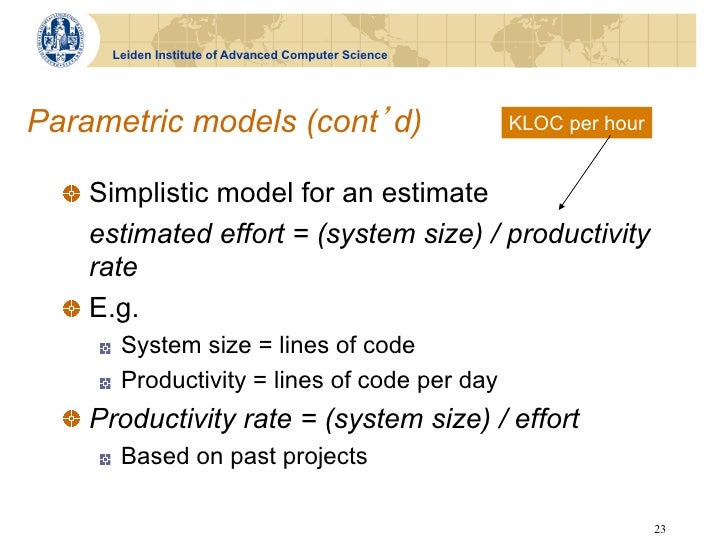 Leiden Institute of Advanced Computer Science

Parametric models (cont’d)

KLOC per hour

Simplistic model for an estimate

estimated effort = (system size) / productivity rate

E.g.

System size = lines of code

Productivity = lines of code per day

Productivity rate = (system size) / effort

Based on past projects

23